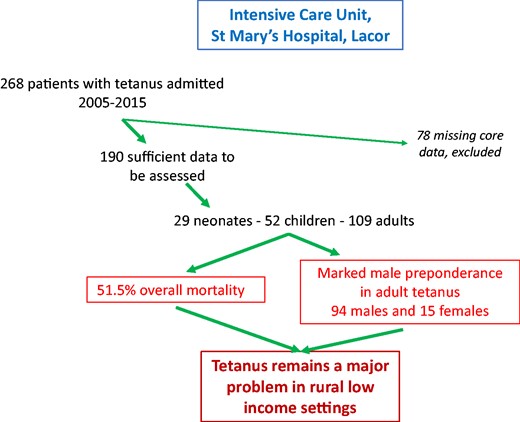 Intensive Care Unit,
St Mary's Hospital, Lacor

268 patients with tetanus admitted 2005-2015

78 missing core data, excluded

190 sufficient data to be assessed

29 neonates - 52 children - 109 adults

51.5% overall mortality

Marked male preponderance in adult tetanus
94 males and 15 females

Tetanus remains a major problem in rural low income settings